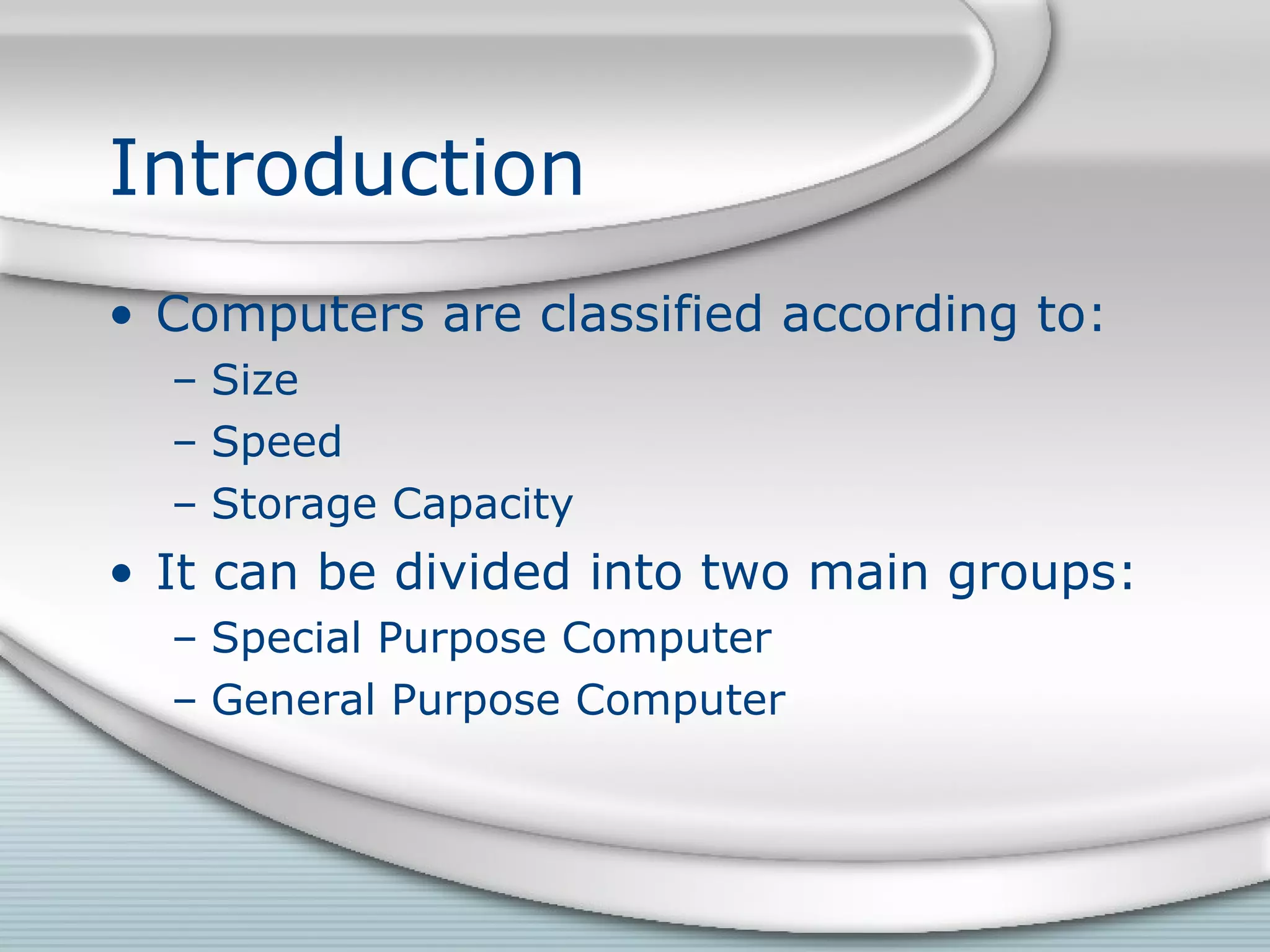 Introduction

• Computers are classified according to:
– Size
– Speed
– Storage Capacity
• It can be divided into two main groups:
– Special Purpose Computer
– General Purpose Computer